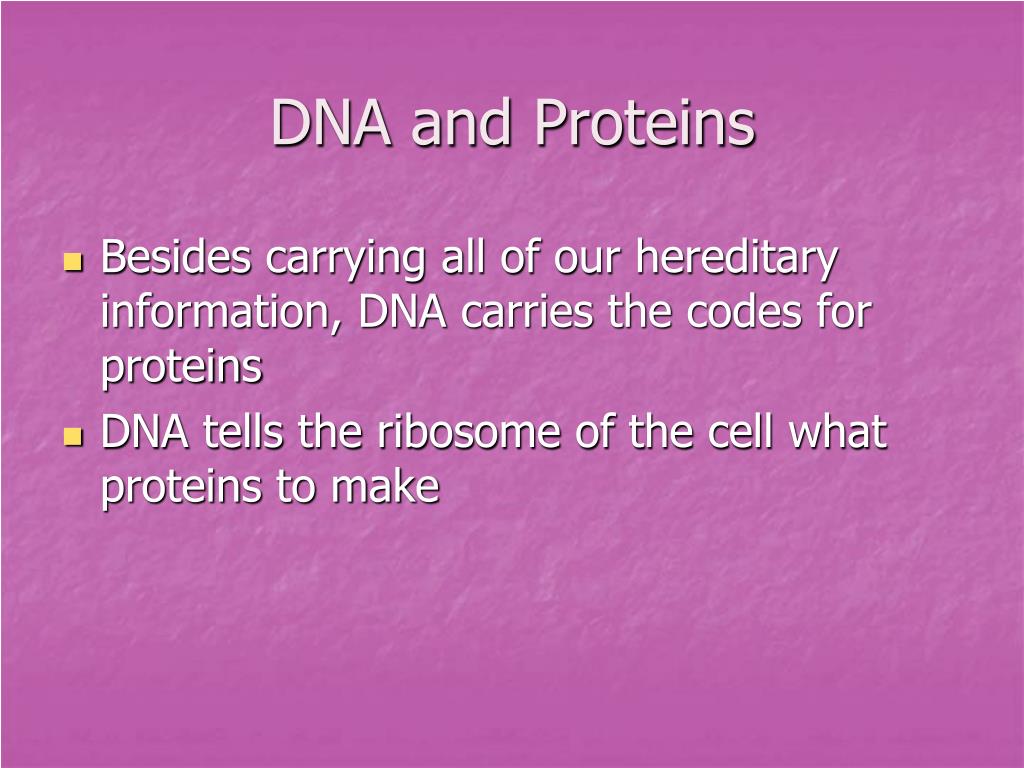 DNA and Proteins

- Besides carrying all of our hereditary information, DNA carries the codes for proteins
- DNA tells the ribosome of the cell what proteins to make